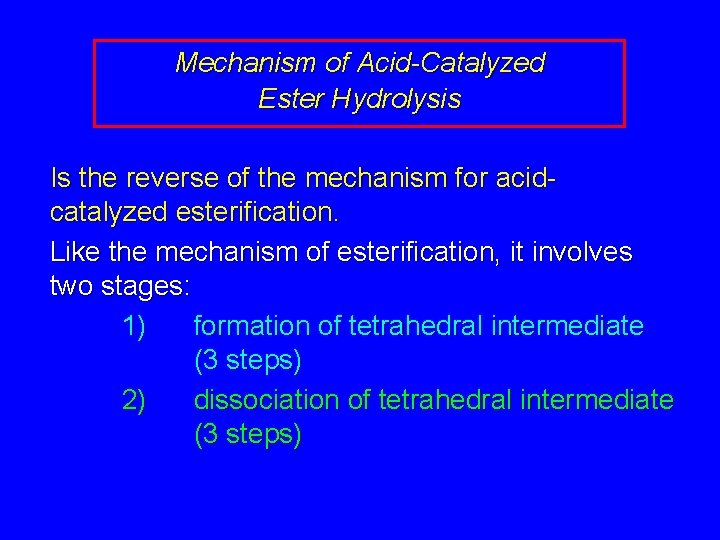 Mechanism of Acid-Catalyzed
Ester Hydrolysis

Is the reverse of the mechanism for acid-catalyzed esterification.

Like the mechanism of esterification, it involves two stages:

1) formation of tetrahedral intermediate (3 steps)

2) dissociation of tetrahedral intermediate (3 steps)